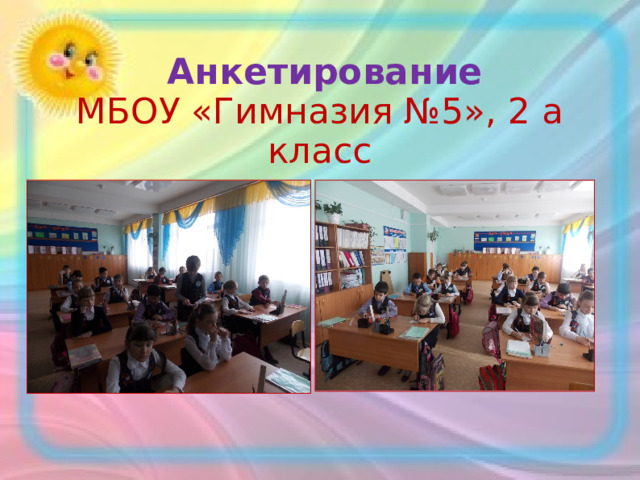 Анкетирование
МБОУ «Гимназия №5», 2 а класс